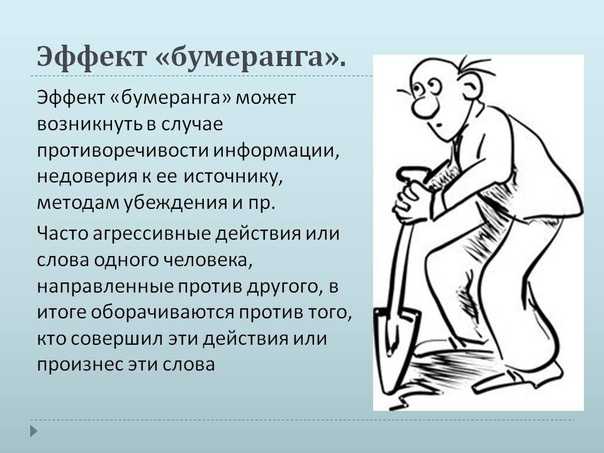 Эффект «бумеранга».

Эффект «бумеранга» может возникнуть в случае противоречивости информации, недоверия к ее источнику, методам убеждения и пр.

Часто агрессивные действия или слова одного человека, направленные против другого, в итоге оборачиваются против того, кто совершил эти действия или произнес эти слова